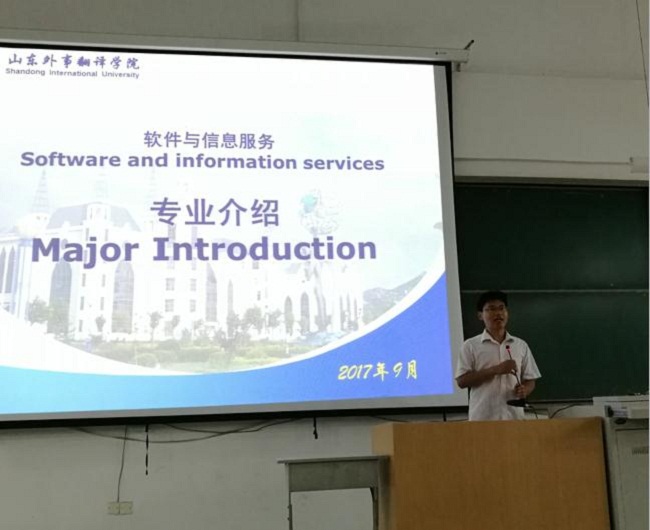 山东外事翻译学院
Shandong International University

软件与信息服务
Software and information services

专业介绍
Major Introduction

2017年9月